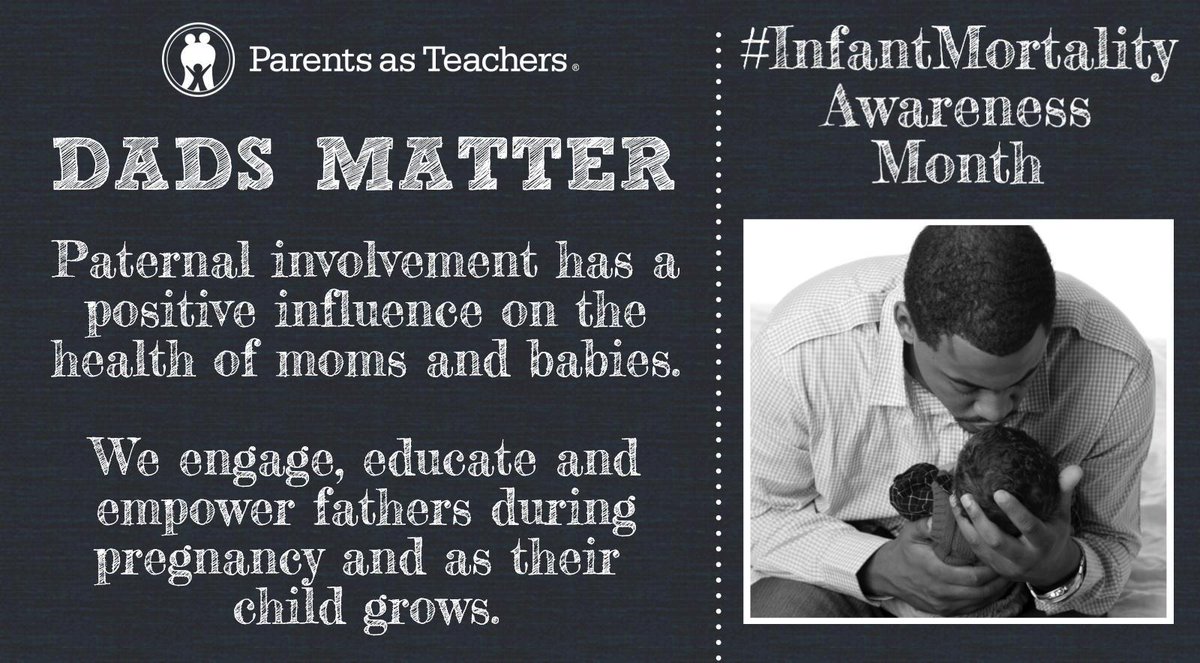 Parents as Teachers®

DADS MATTER

Paternal involvement has a positive influence on the health of moms and babies.

We engage, educate and empower fathers during pregnancy and as their child grows.

#InfantMortality Awareness Month